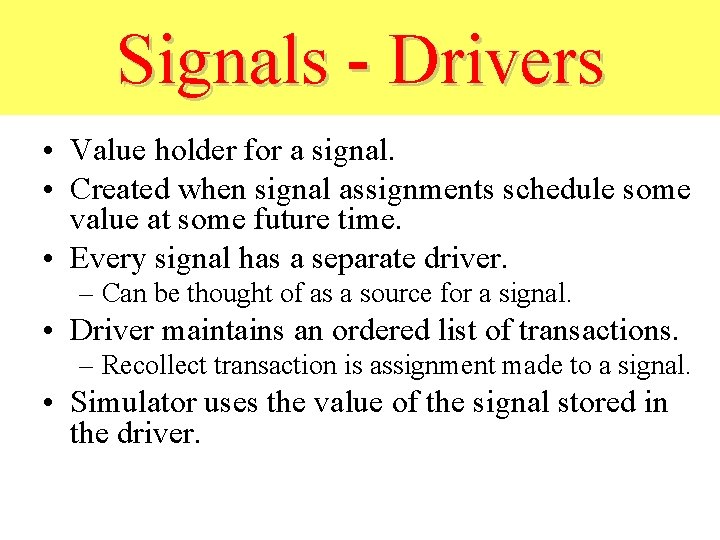 Signals - Drivers

• Value holder for a signal.
• Created when signal assignments schedule some value at some future time.
• Every signal has a separate driver.
– Can be thought of as a source for a signal.
• Driver maintains an ordered list of transactions.
– Recollect transaction is assignment made to a signal.
• Simulator uses the value of the signal stored in the driver.